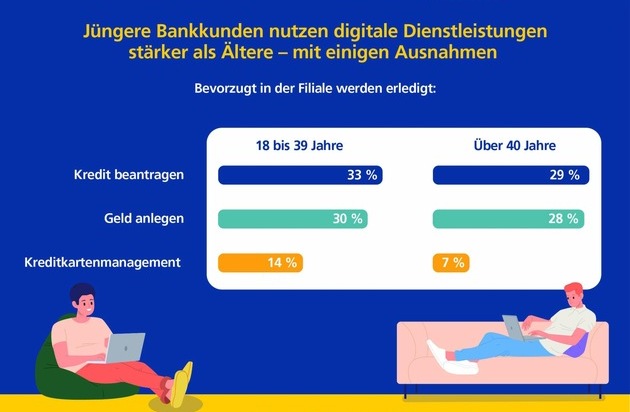 Jüngere Bankkunden nutzen digitale Dienstleistungen stärker als Ältere – mit einigen Ausnahmen

Bevorzugt in der Filiale werden erledigt:

| | 18 bis 39 Jahre | Über 40 Jahre |
|---|---|---|
| Kredit beantragen | 33 % | 29 % |
| Geld anlegen | 30 % | 28 % |
| Kreditkartenmanagement | 14 % | 7 % |